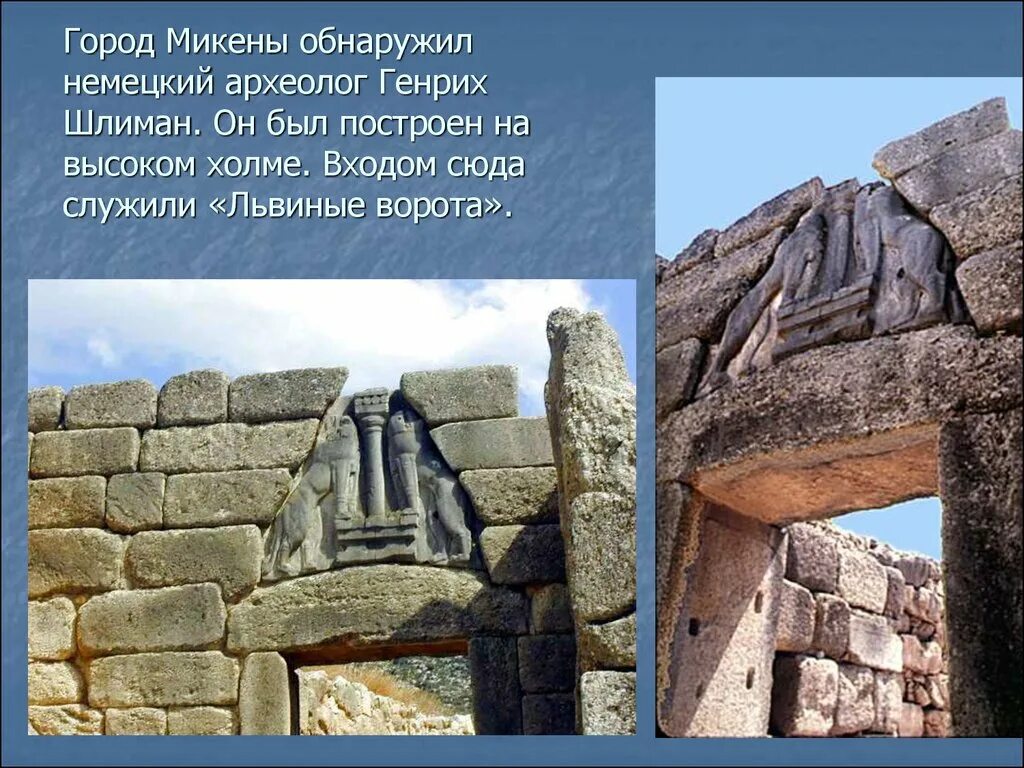 Город Микены обнаружил немецкий археолог Генрих Шлиман. Он был построен на высоком холме. Входом сюда служили «Львиные ворота».